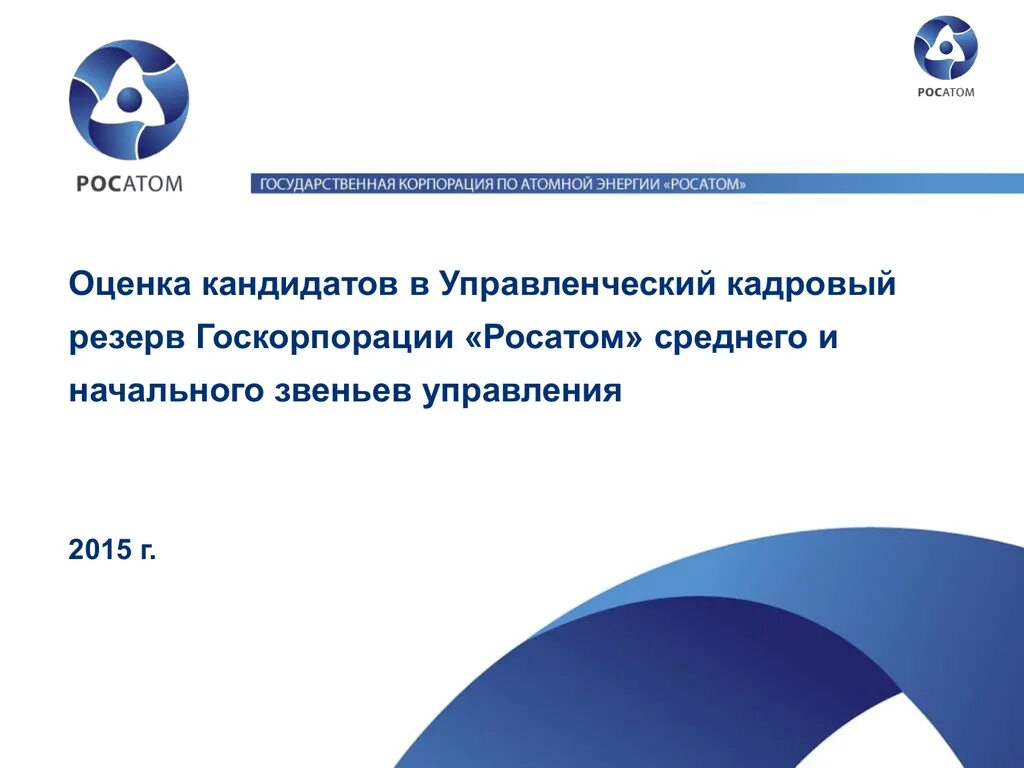 РОСАТОМ

РОСАТОМ

ГОСУДАРСТВЕННАЯ КОРПОРАЦИЯ ПО АТОМНОЙ ЭНЕРГИИ «РОСАТОМ»

Оценка кандидатов в Управленческий кадровый резерв Госкорпорации «Росатом» среднего и начального звеньев управления

2015 г.